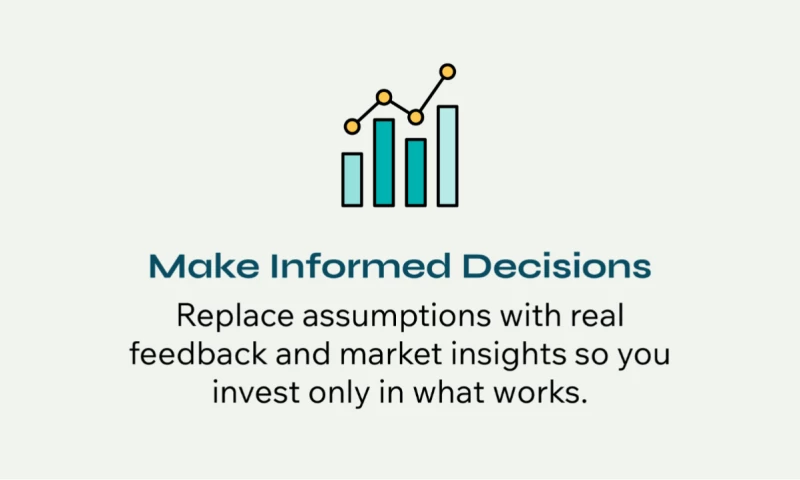 Make Informed Decisions

Replace assumptions with real feedback and market insights so you invest only in what works.